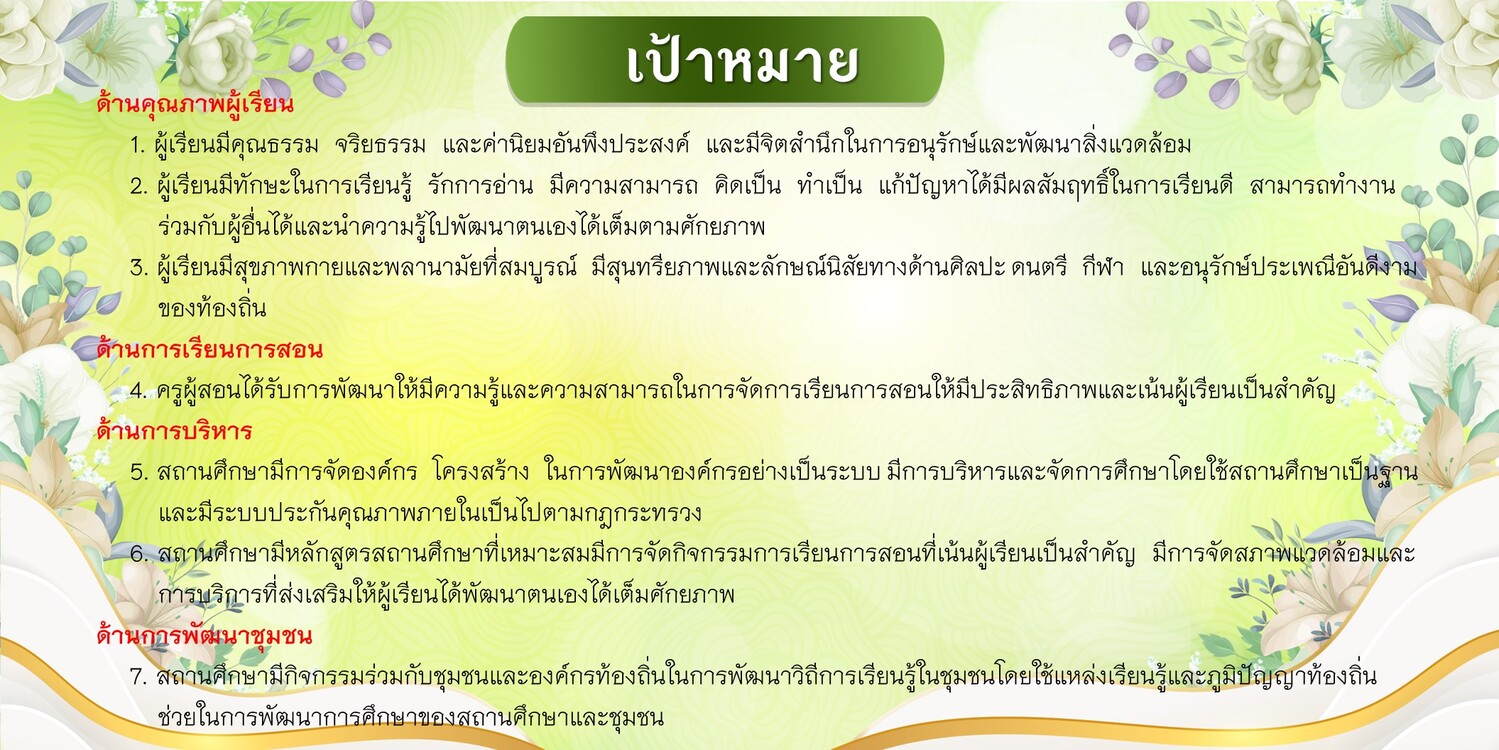 เป้าหมาย

ด้านคุณภาพผู้เรียน

1. ผู้เรียนมีคุณธรรม จริยธรรม และค่านิยมอันพึงประสงค์ และมีจิตสำนึกในการอนุรักษ์และพัฒนาสิ่งแวดล้อม

2. ผู้เรียนมีทักษะในการเรียนรู้ รักการอ่าน มีความสามารถ คิดเป็น ทำเป็น แก้ปัญหาได้มีผลสัมฤทธิ์ในการเรียนดี สามารถทำงานร่วมกับผู้อื่นได้และนำความรู้ไปพัฒนาตนเองได้เต็มตามศักยภาพ

3. ผู้เรียนมีสุขภาพกายและพลานามัยที่สมบูรณ์ มีสุนทรียภาพและลักษณ์นิสัยทางด้านศิลปะ ดนตรี กีฬา และอนุรักษ์ประเพณีอันดีงามของท้องถิ่น

ด้านการเรียนการสอน

4. ครูผู้สอนได้รับการพัฒนาให้มีความรู้และความสามารถในการจัดการเรียนการสอนให้มีประสิทธิภาพและเน้นผู้เรียนเป็นสำคัญ

ด้านการบริหาร

5. สถานศึกษามีการจัดองค์กร โครงสร้าง ในการพัฒนาองค์กรอย่างเป็นระบบ มีการบริหารและจัดการศึกษาโดยใช้สถานศึกษาเป็นฐาน และมีระบบประกันคุณภาพภายในเป็นไปตามกฎกระทรวง

6. สถานศึกษามีหลักสูตรสถานศึกษาที่เหมาะสมมีการจัดกิจกรรมการเรียนการสอนที่เน้นผู้เรียนเป็นสำคัญ มีการจัดสภาพแวดล้อมและการบริการที่ส่งเสริมให้ผู้เรียนได้พัฒนาตนเองได้เต็มศักยภาพ

ด้านการพัฒนาชุมชน

7. สถานศึกษามีกิจกรรมร่วมกับชุมชนและองค์กรท้องถิ่นในการพัฒนาวิถีการเรียนรู้ในชุมชนโดยใช้แหล่งเรียนรู้และภูมิปัญญาท้องถิ่นช่วยในการพัฒนาการศึกษาของสถานศึกษาและชุมชน